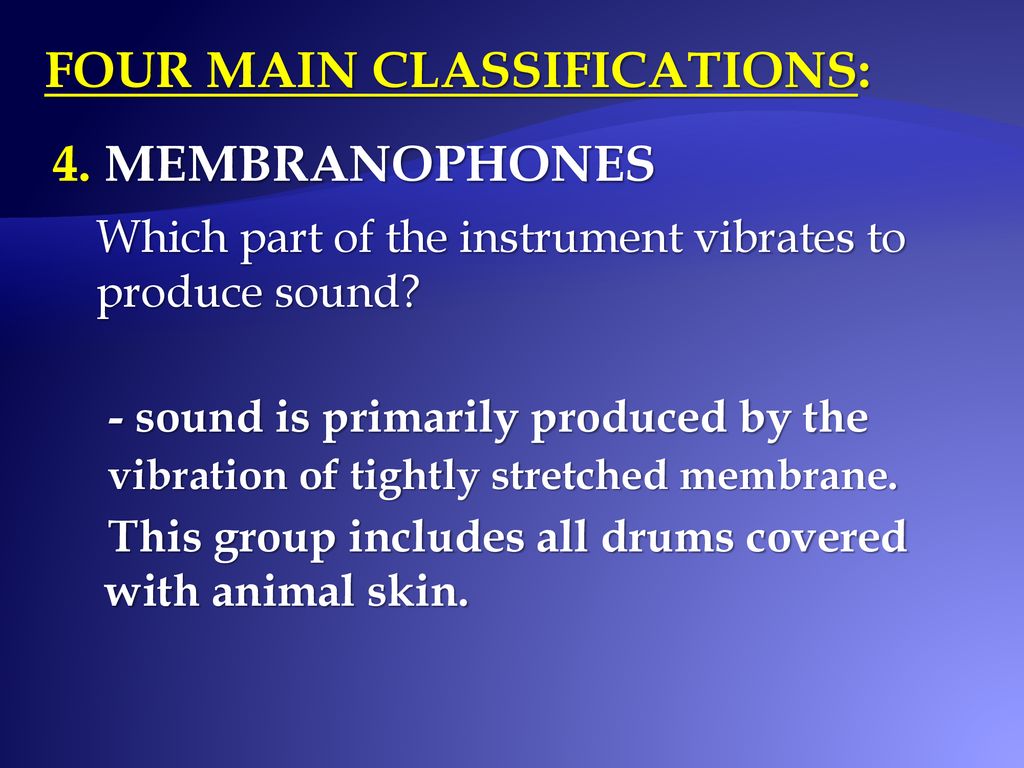 FOUR MAIN CLASSIFICATIONS:

4. MEMBRANOPHONES

Which part of the instrument vibrates to produce sound?

- sound is primarily produced by the vibration of tightly stretched membrane.

This group includes all drums covered with animal skin.